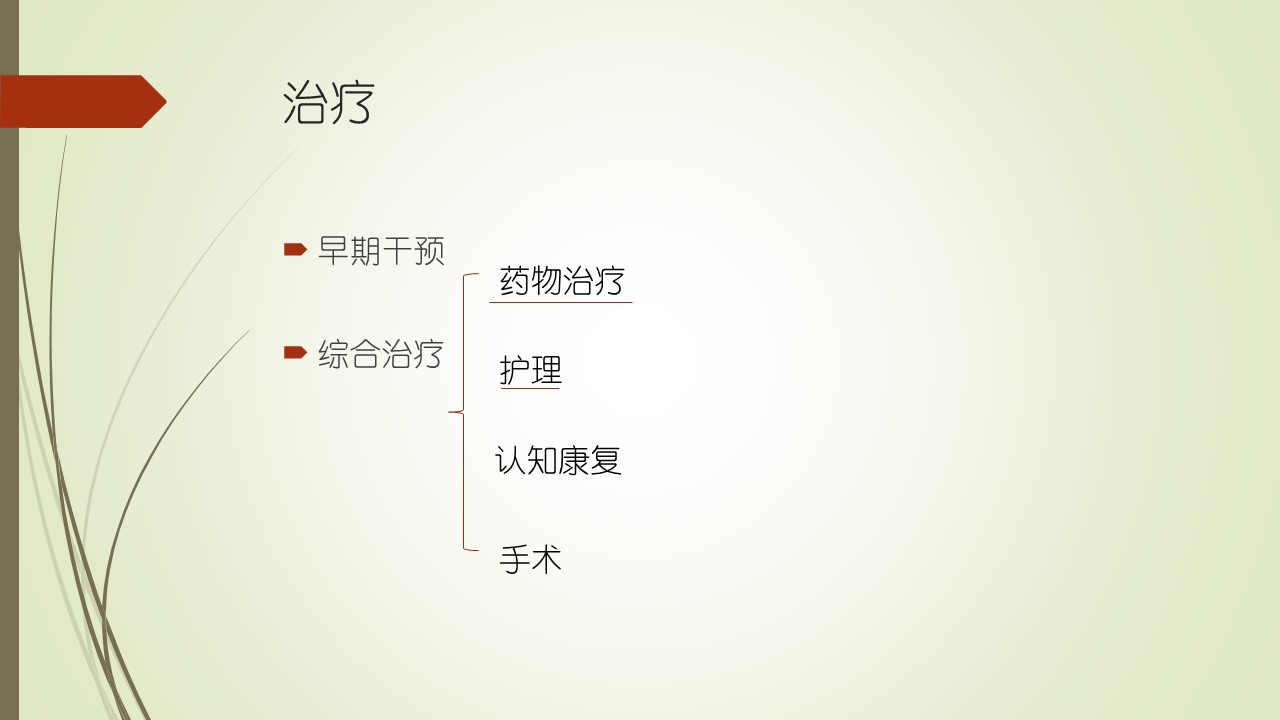 治疗

早期干预

综合治疗

药物治疗

护理

认知康复

手术